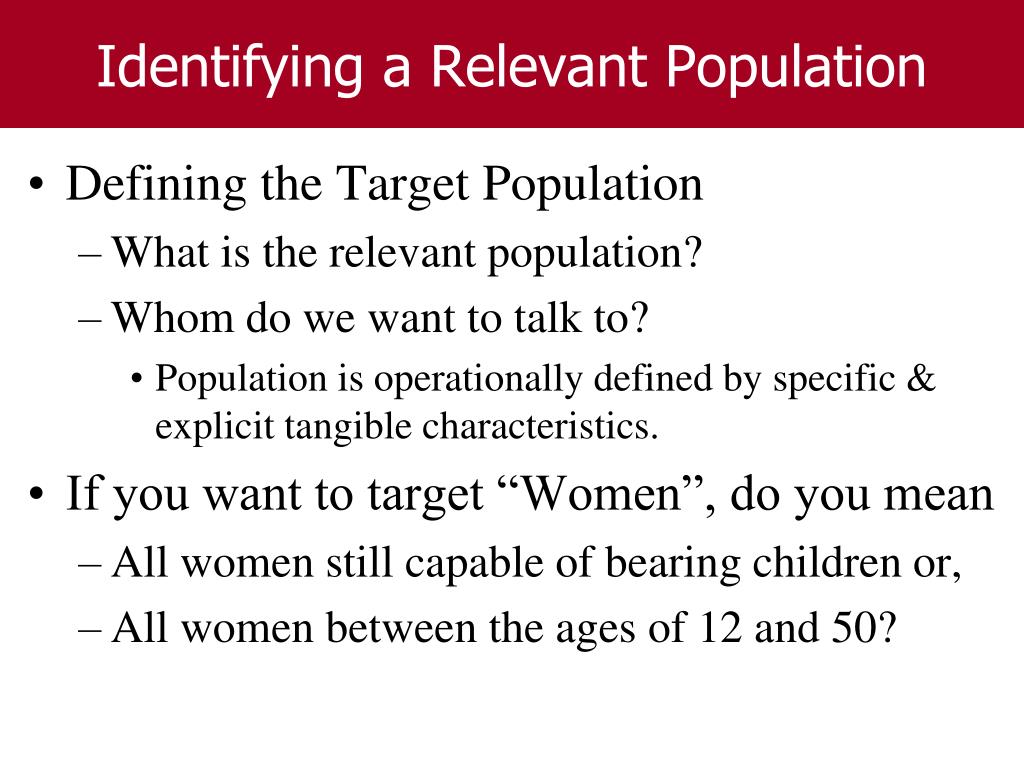 Identifying a Relevant Population

• Defining the Target Population
– What is the relevant population?
– Whom do we want to talk to?
• Population is operationally defined by specific & explicit tangible characteristics.

• If you want to target “Women”, do you mean
– All women still capable of bearing children or,
– All women between the ages of 12 and 50?